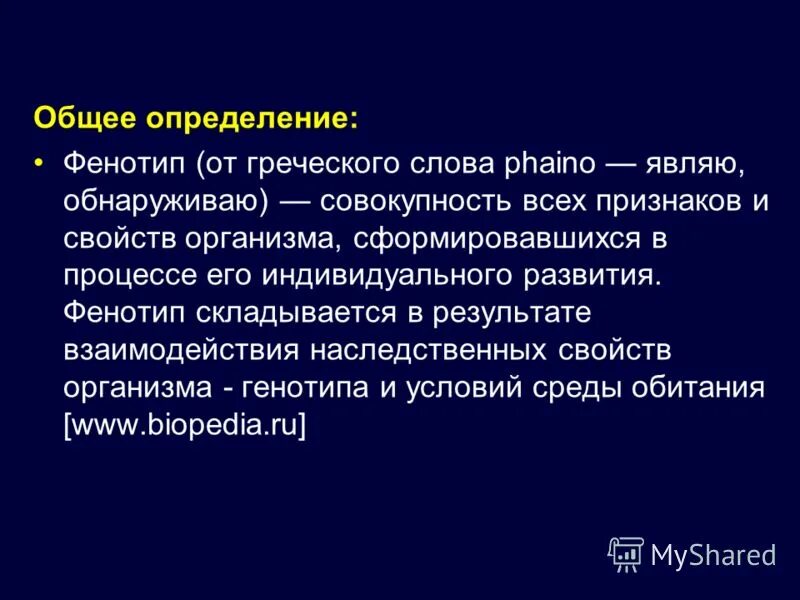 Общее определение:

• Фенотип (от греческого слова phaino — являю, обнаруживаю) — совокупность всех признаков и свойств организма, сформировавшихся в процессе его индивидуального развития. Фенотип складывается в результате взаимодействия наследственных свойств организма - генотипа и условий среды обитания [www.biopedia.ru]

MyShared